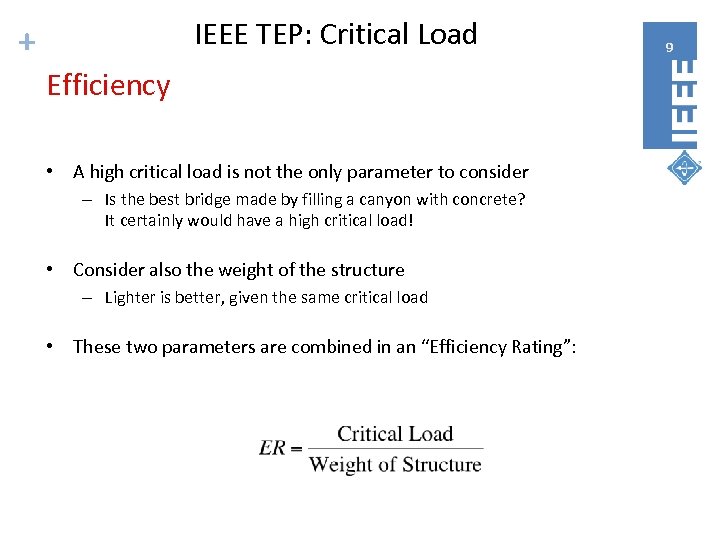 +

IEEE TEP: Critical Load

9

IEEE

Efficiency

• A high critical load is not the only parameter to consider
– Is the best bridge made by filling a canyon with concrete? It certainly would have a high critical load!

• Consider also the weight of the structure
– Lighter is better, given the same critical load

• These two parameters are combined in an “Efficiency Rating”:

$ER = \frac{\text{Critical Load}}{\text{Weight of Structure}}$